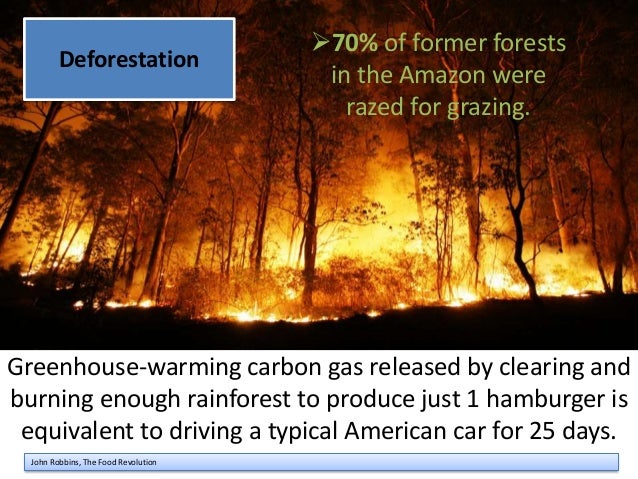 Deforestation

➢70% of former forests in the Amazon were razed for grazing.

Greenhouse-warming carbon gas released by clearing and burning enough rainforest to produce just 1 hamburger is equivalent to driving a typical American car for 25 days.

John Robbins, The Food Revolution